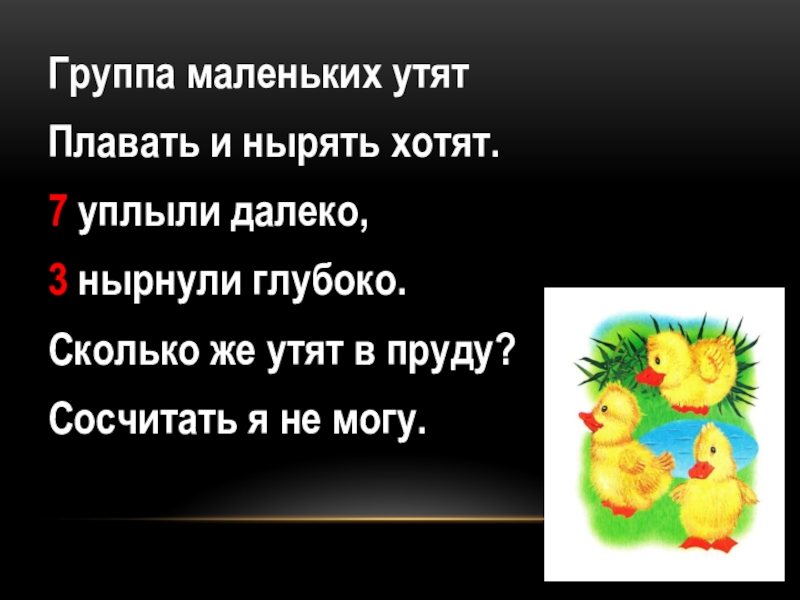 Группа маленьких утят

Плавать и нырять хотят.

7 уплыли далеко,

3 нырнули глубоко.

Сколько же утят в пруду?

Сосчитать я не могу.